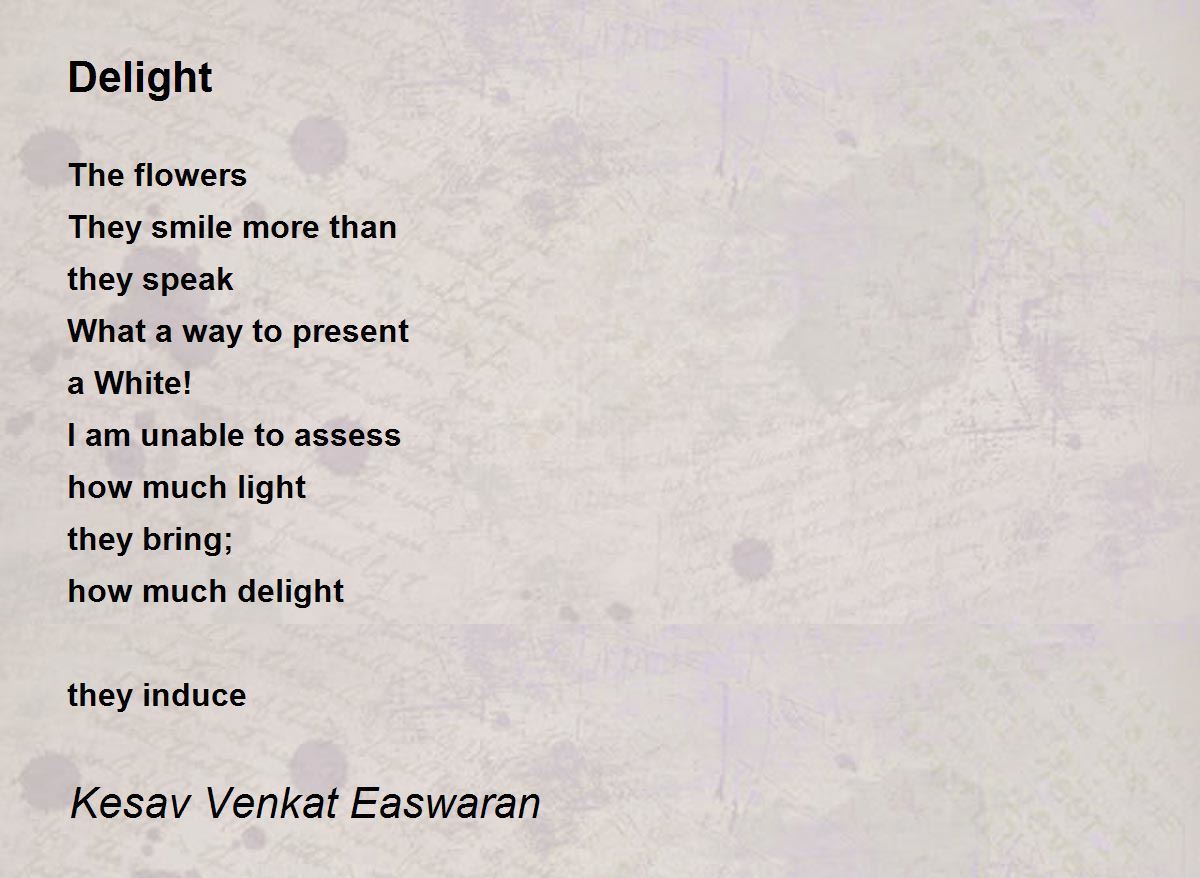 Delight

The flowers
They smile more than
they speak
What a way to present
a White!
I am unable to assess
how much light
they bring;
how much delight

they induce

Kesav Venkat Easwaran